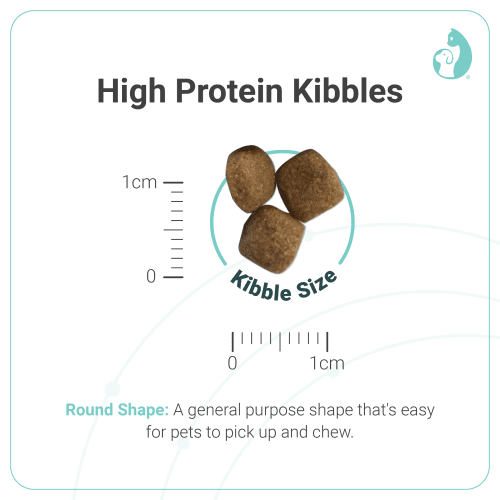 High Protein Kibbles

1cm

0

Kibble Size

0

1cm

Round Shape: A general purpose shape that's easy for pets to pick up and chew.